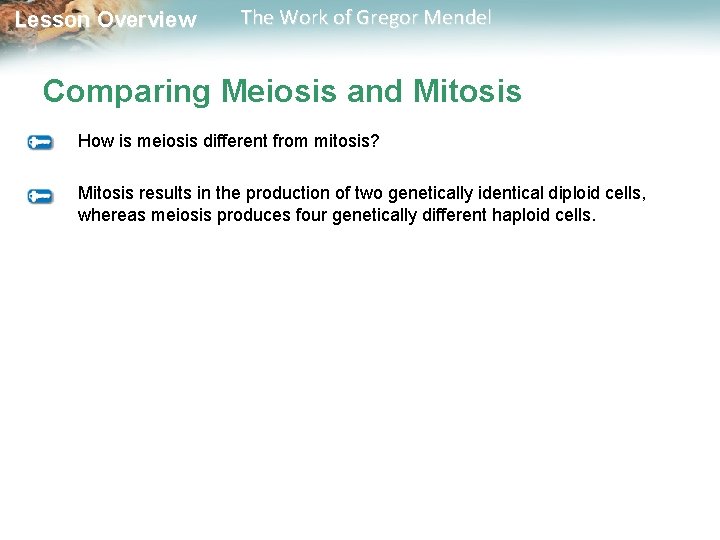 Lesson Overview The Work of Gregor Mendel

Comparing Meiosis and Mitosis

How is meiosis different from mitosis?

Mitosis results in the production of two genetically identical diploid cells, whereas meiosis produces four genetically different haploid cells.